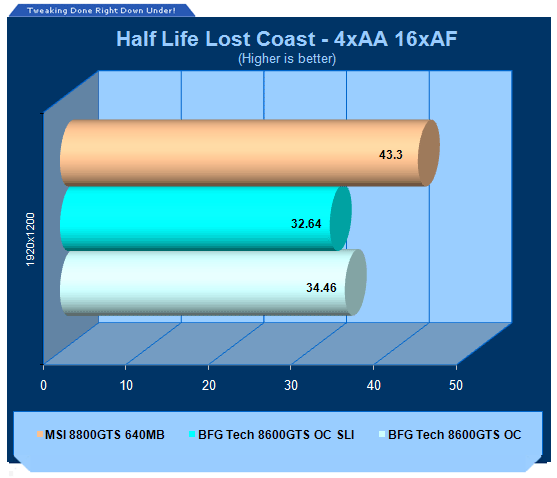 Tweaking Done Right Down Under!

Half Life Lost Coast - 4xAA 16xAF
(Higher is better)

1920x1200

43.3
32.64
34.46

0 10 20 30 40 50

MSI 8800GTS 640MB
BFG Tech 8600GTS OC SLI
BFG Tech 8600GTS OC